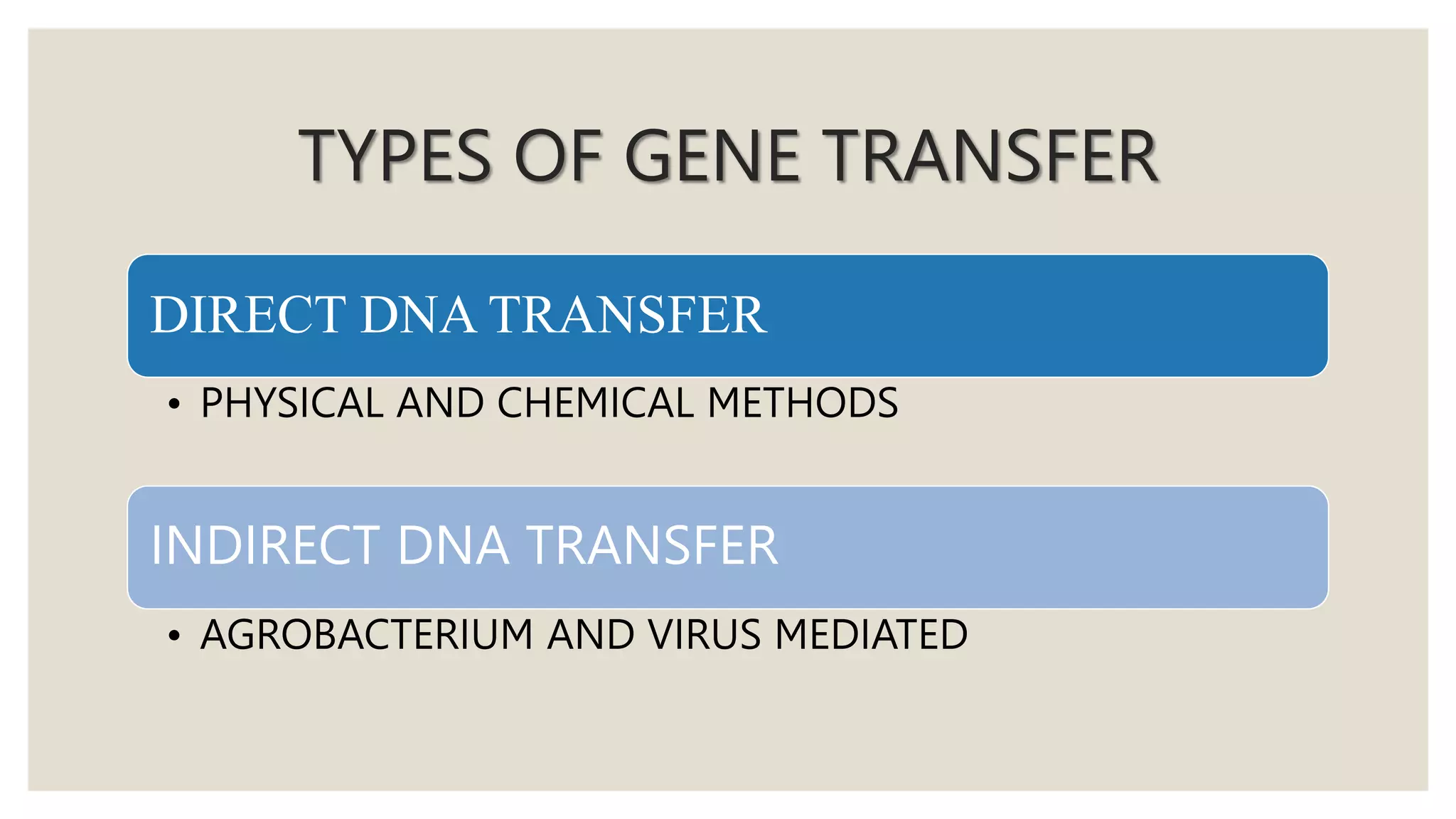 TYPES OF GENE TRANSFER

DIRECT DNA TRANSFER

• PHYSICAL AND CHEMICAL METHODS

INDIRECT DNA TRANSFER

• AGROBACTERIUM AND VIRUS MEDIATED